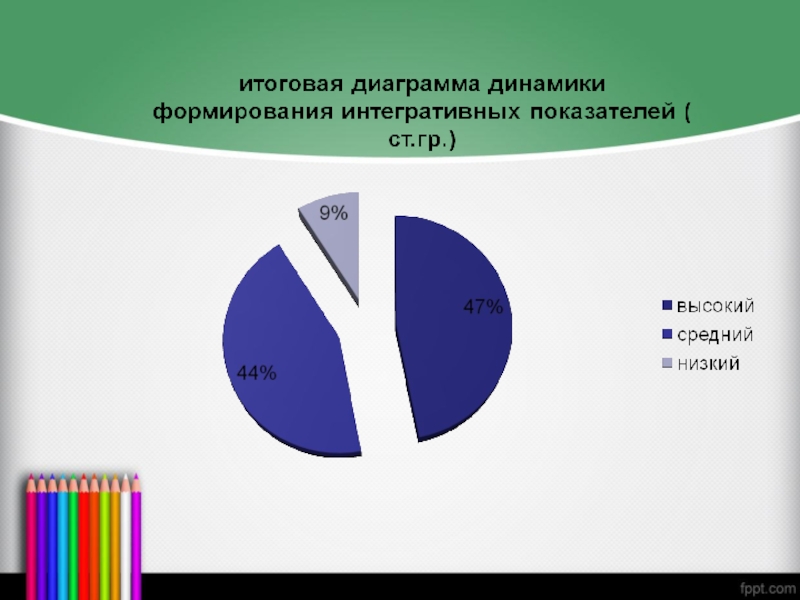 итоговая диаграмма динамики формирования интегративных показателей ( ст.гр.)

9%

47%

44%

высокий
средний
низкий

fppt.com